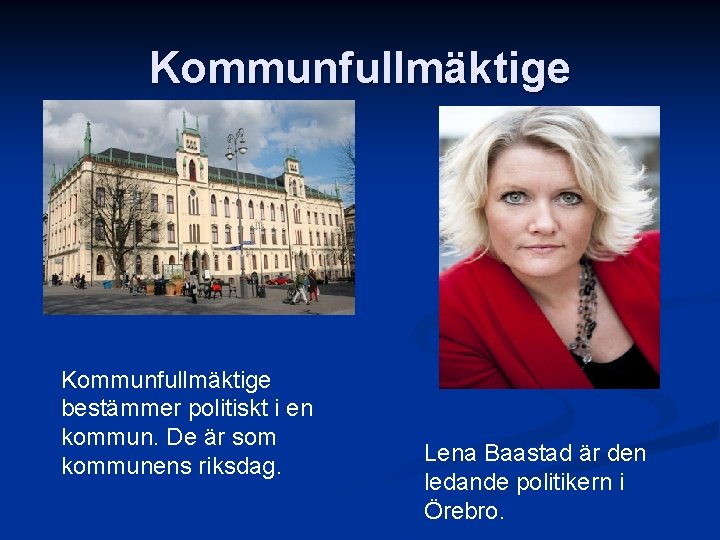 Kommunfullmäktige

Kommunfullmäktige bestämmer politiskt i en kommun. De är som kommunens riksdag.

Lena Baastad är den ledande politikern i Örebro.